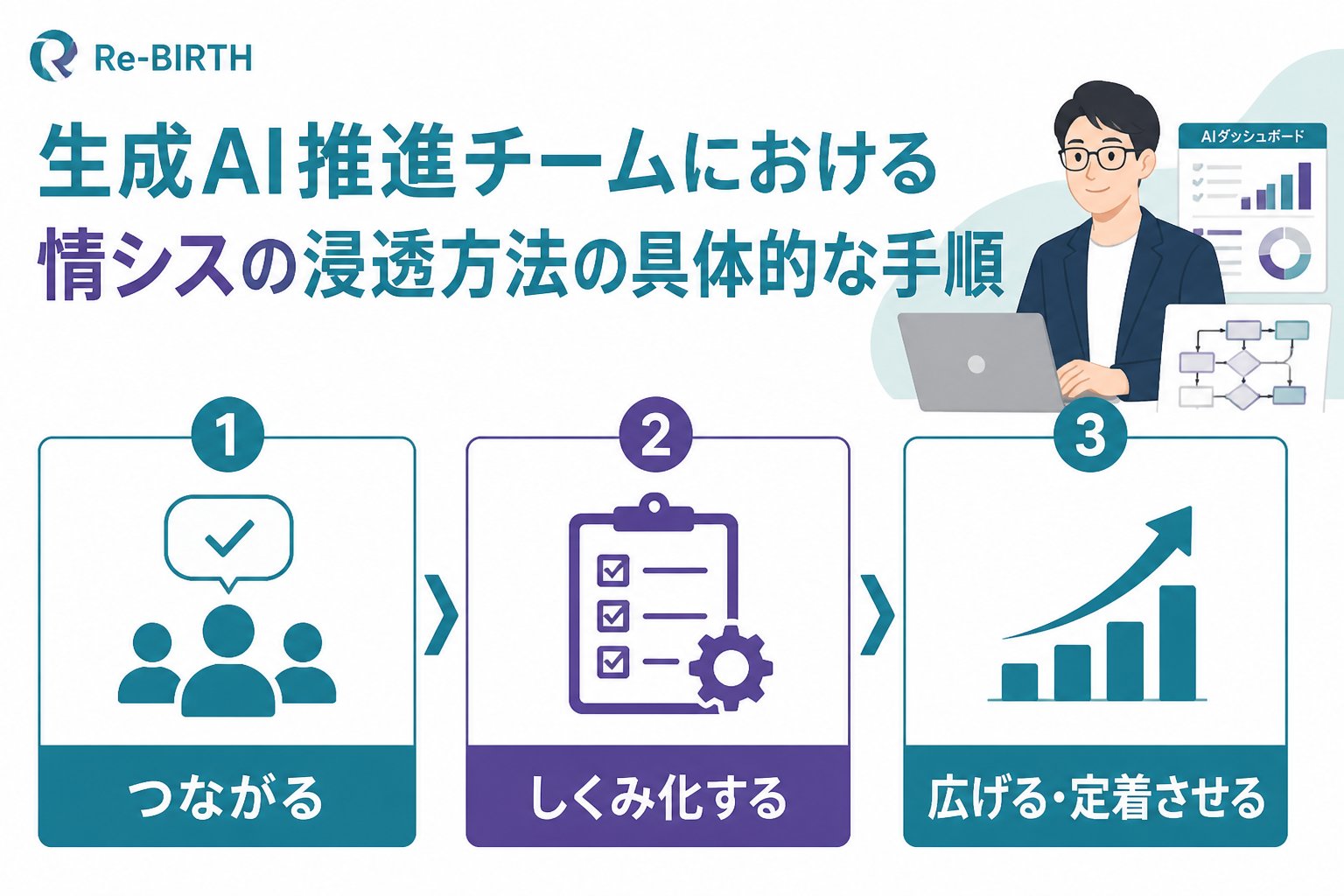 Re-BIRTH

生成AI推進チームにおける
情シスの浸透方法の具体的な手順

AIダッシュボード

1
つながる

2
しくみ化する

3
広げる・定着させる